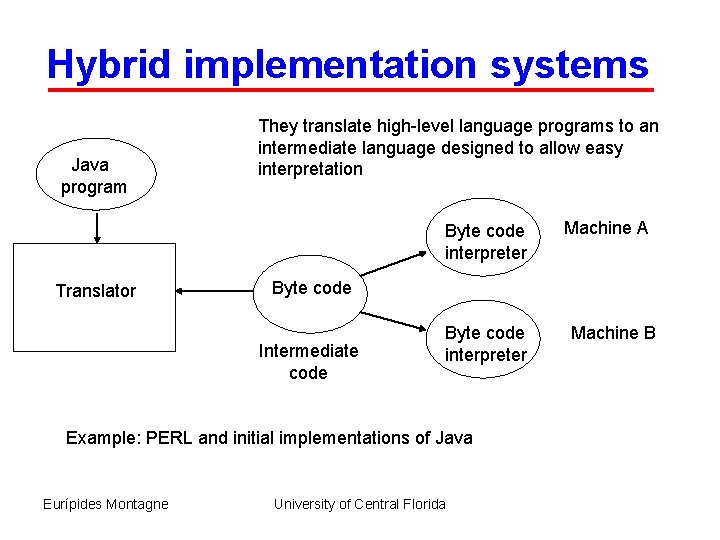 Hybrid implementation systems

They translate high-level language programs to an intermediate language designed to allow easy interpretation

Java program

Translator

Byte code

Intermediate code

Byte code interpreter

Machine A

Byte code interpreter

Machine B

Example: PERL and initial implementations of Java

Eurípides Montagne

University of Central Florida